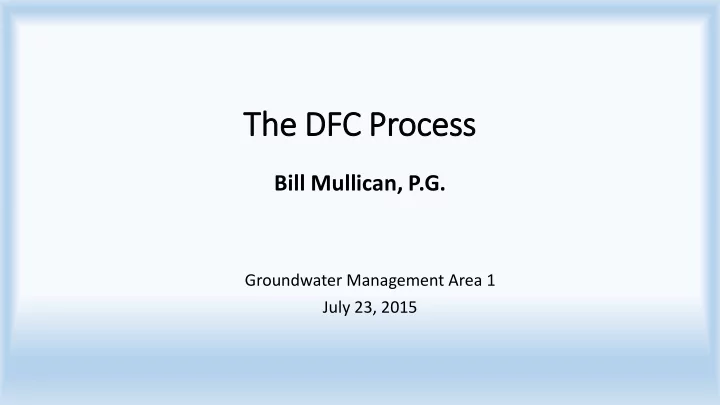 The DFC Process

Bill Mullican, P.G.

Groundwater Management Area 1
July 23, 2015